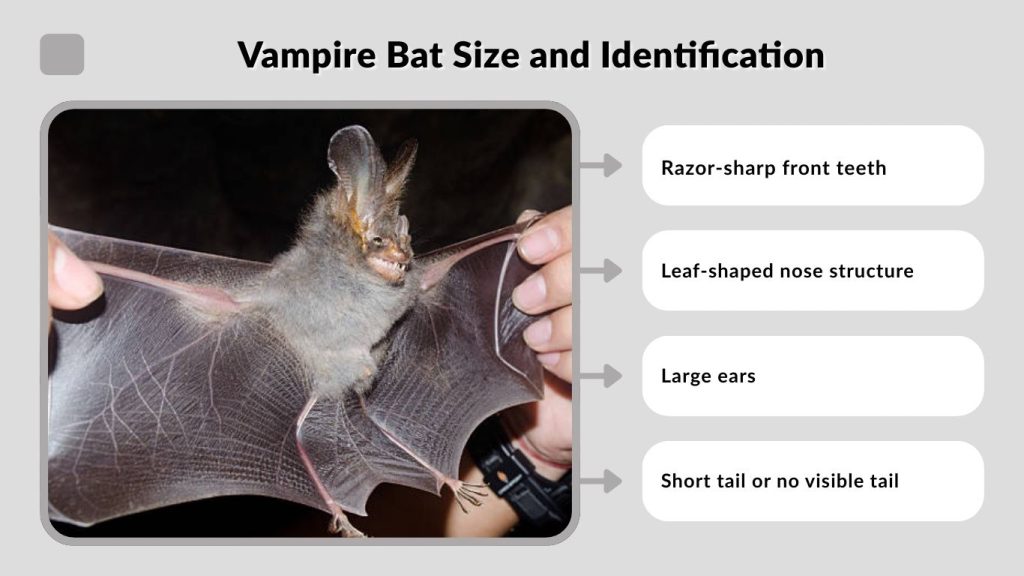 Vampire Bat Size and Identification

Razor-sharp front teeth

Leaf-shaped nose structure

Large ears

Short tail or no visible tail